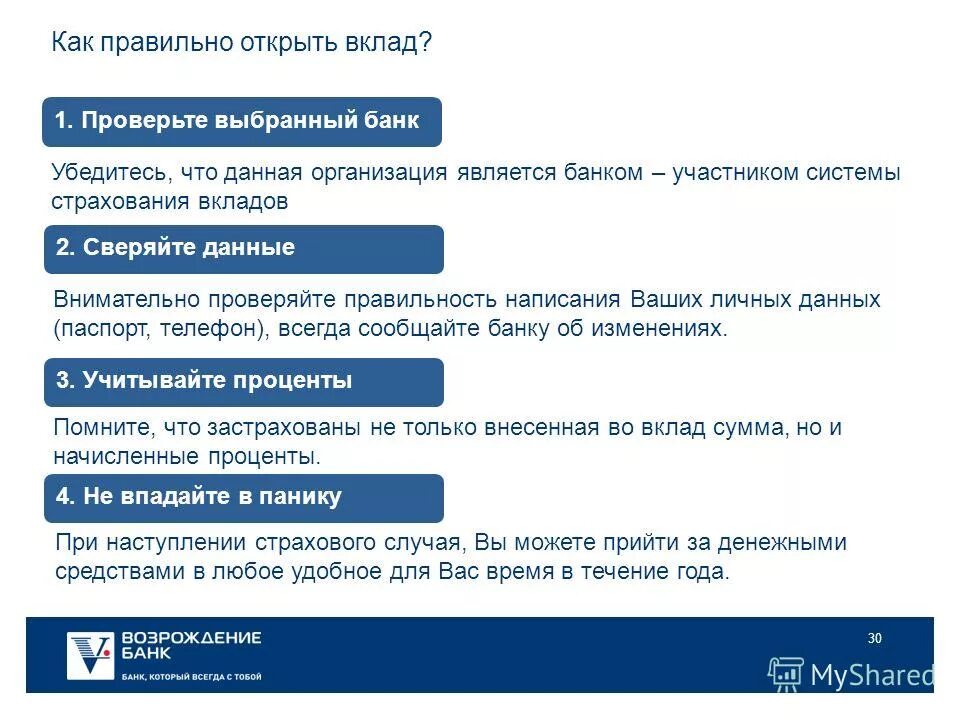 Как правильно открыть вклад?

1. Проверьте выбранный банк

Убедитесь, что данная организация является банком – участником системы страхования вкладов

2. Сверяйте данные

Внимательно проверяйте правильность написания Ваших личных данных (паспорт, телефон), всегда сообщайте банку об изменениях.

3. Учитывайте проценты

Помните, что застрахованы не только внесенная во вклад сумма, но и начисленные проценты.

4. Не впадайте в панику

При наступлении страхового случая, Вы можете прийти за денежными средствами в любое удобное для Вас время в течение года.

ВОЗРОЖДЕНИЕ БАНК

БАНК, КОТОРЫЙ ВСЕГДА С ТОБОЙ

30

MyShared